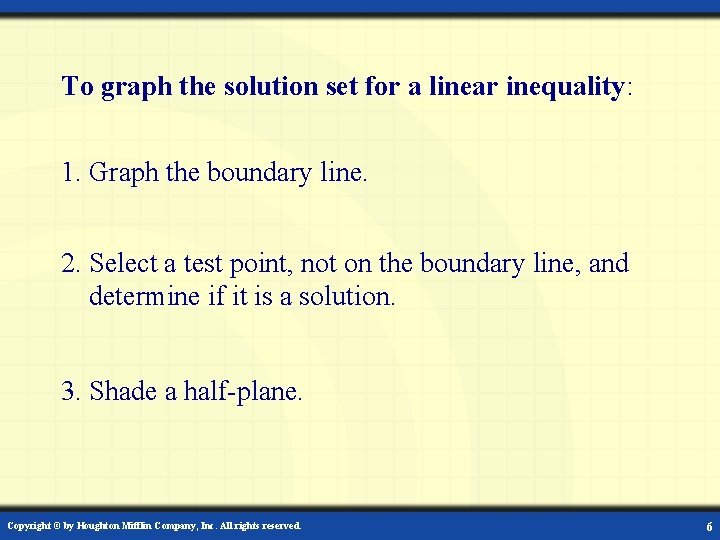 To graph the solution set for a linear inequality:

1. Graph the boundary line.

2. Select a test point, not on the boundary line, and determine if it is a solution.

3. Shade a half-plane.

Copyright © by Houghton Mifflin Company, Inc. All rights reserved.

6